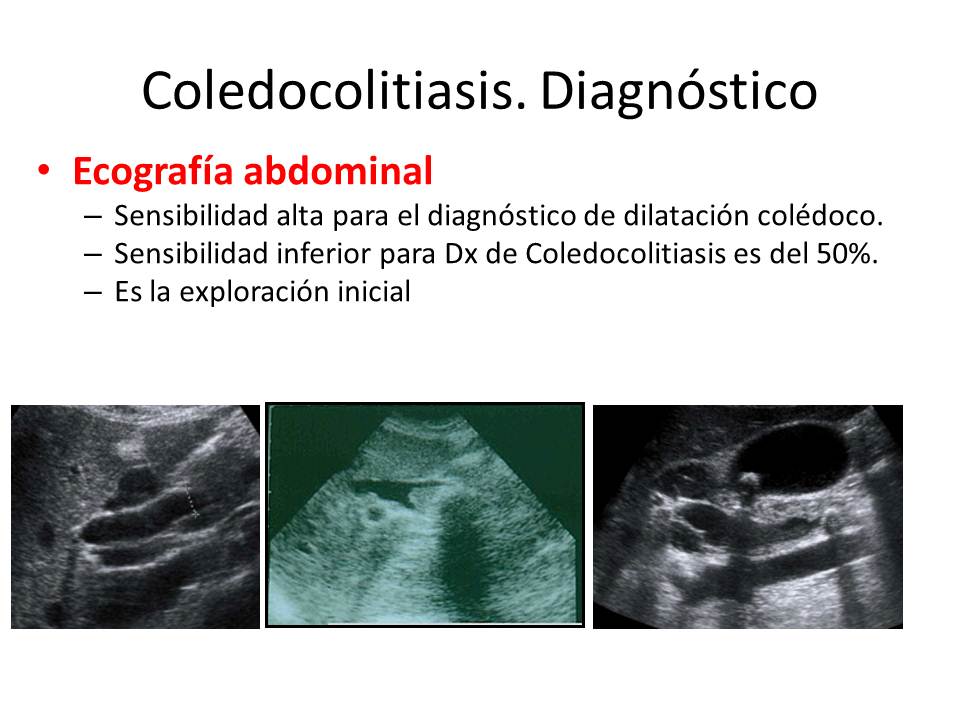 Coledocolitiasis. Diagnóstico

• Ecografía abdominal
– Sensibilidad alta para el diagnóstico de dilatación colédoco.
– Sensibilidad inferior para Dx de Coledocolitiasis es del 50%.
– Es la exploración inicial